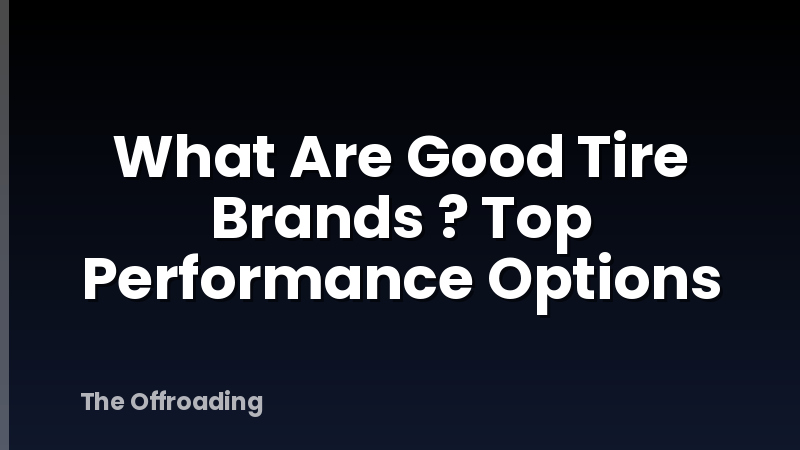 What Are Good Tire Brands ? Top Performance Options

The Offroading